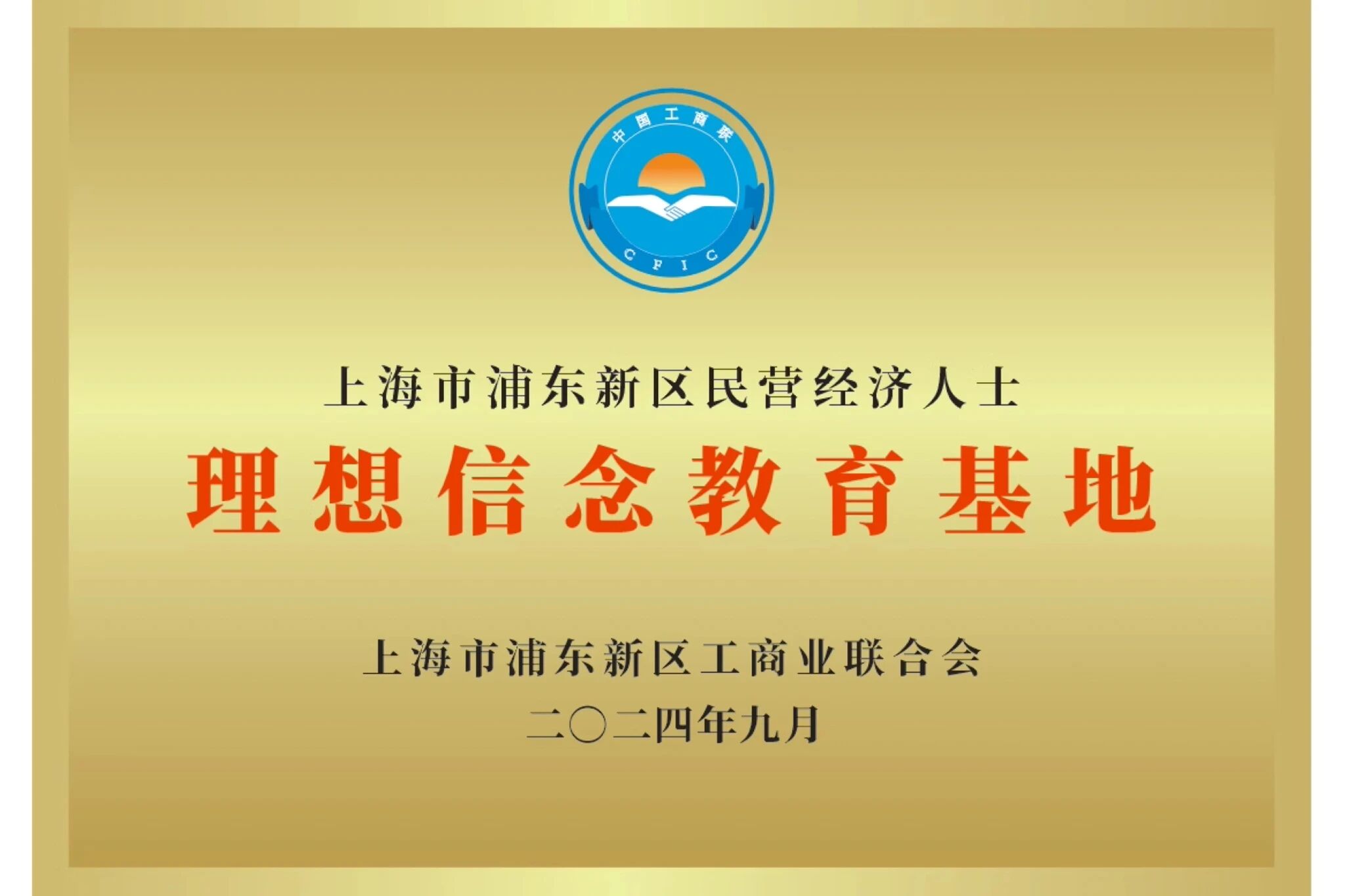 中国工商联

CFIC

上海市浦东新区民营经济人士

理想信念教育基地

上海市浦东新区工商业联合会

二〇二四年九月